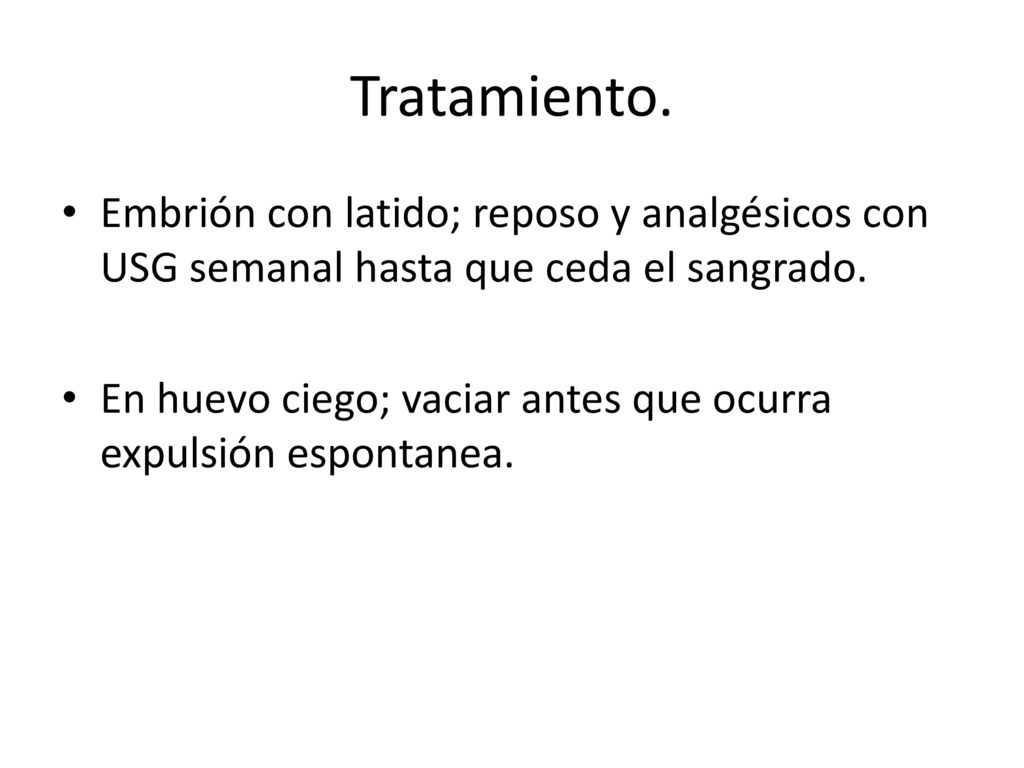 Tratamiento.

• Embrión con latido; reposo y analgésicos con USG semanal hasta que ceda el sangrado.

• En huevo ciego; vaciar antes que ocurra expulsión espontanea.